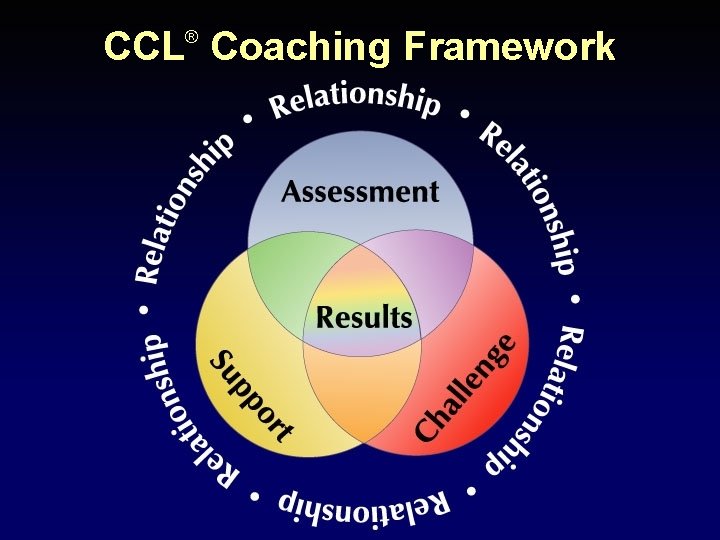 CCL® Coaching Framework

Relationship • Relationship • Relationship • Relationship • Relationship • Relationship •

Assessment

Results

Support

Challenge